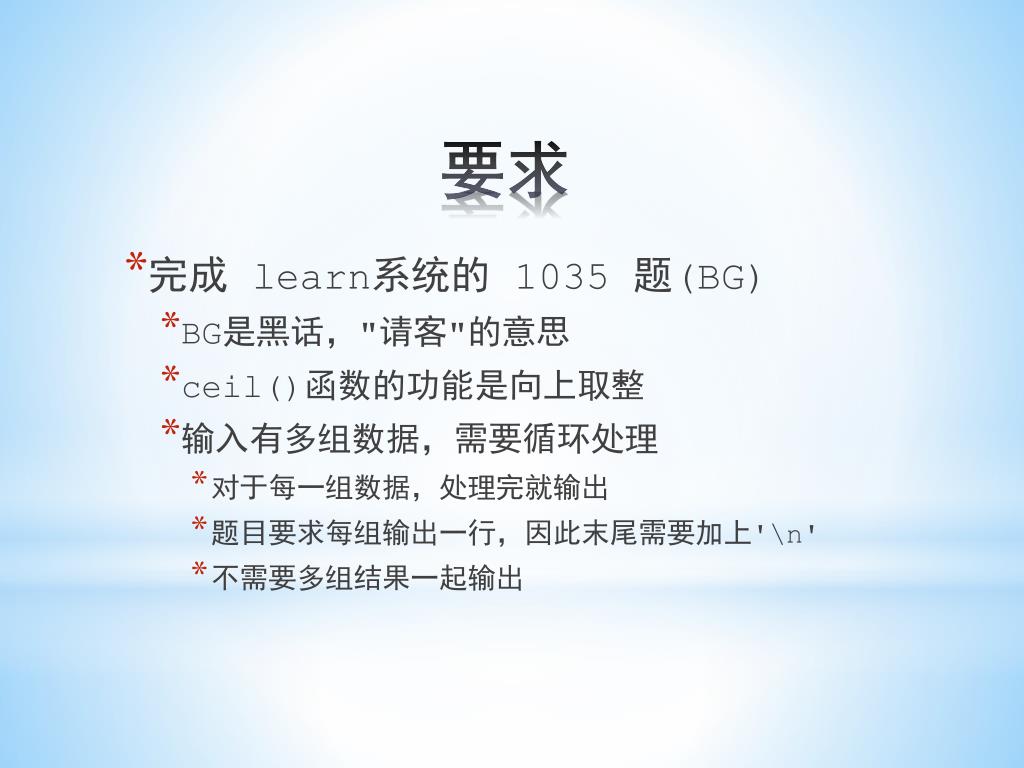 要求

*完成 learn系统的 1035 题(BG)

*BG是黑话，"请客"的意思

*ceil()函数的功能是向上取整

*输入有多组数据，需要循环处理

*对于每一组数据，处理完就输出

*题目要求每组输出一行，因此末尾需要加上'\n'

*不需要多组结果一起输出